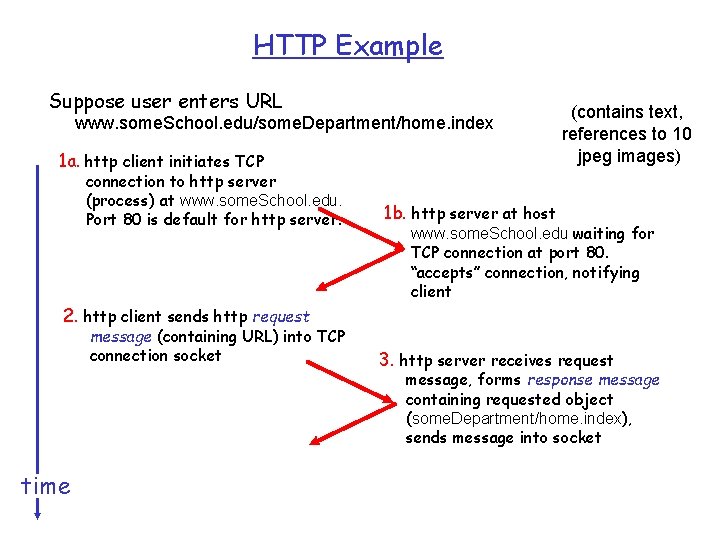 HTTP Example

Suppose user enters URL
www.someSchool.edu/someDepartment/home.index

(contains text, references to 10 jpeg images)

1a. http client initiates TCP connection to http server (process) at www.someSchool.edu. Port 80 is default for http server.

1b. http server at host www.someSchool.edu waiting for TCP connection at port 80. "accepts" connection, notifying client

2. http client sends http request message (containing URL) into TCP connection socket

3. http server receives request message, forms response message containing requested object (someDepartment/home.index), sends message into socket

time